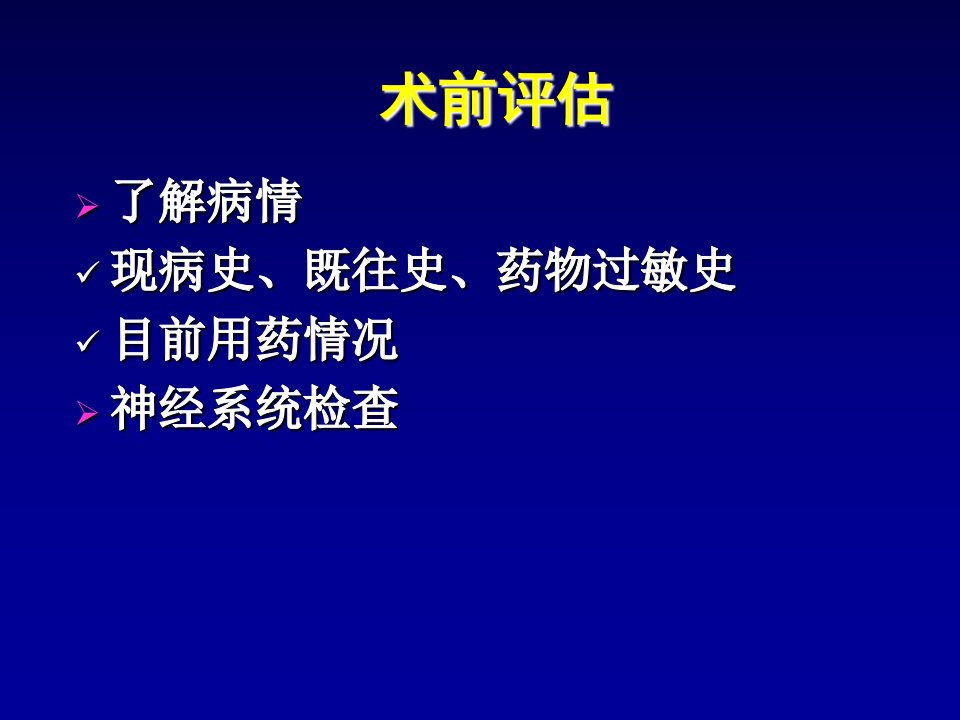 术前评估

➢ 了解病情

✓ 现病史、既往史、药物过敏史

✓ 目前用药情况

➢ 神经系统检查